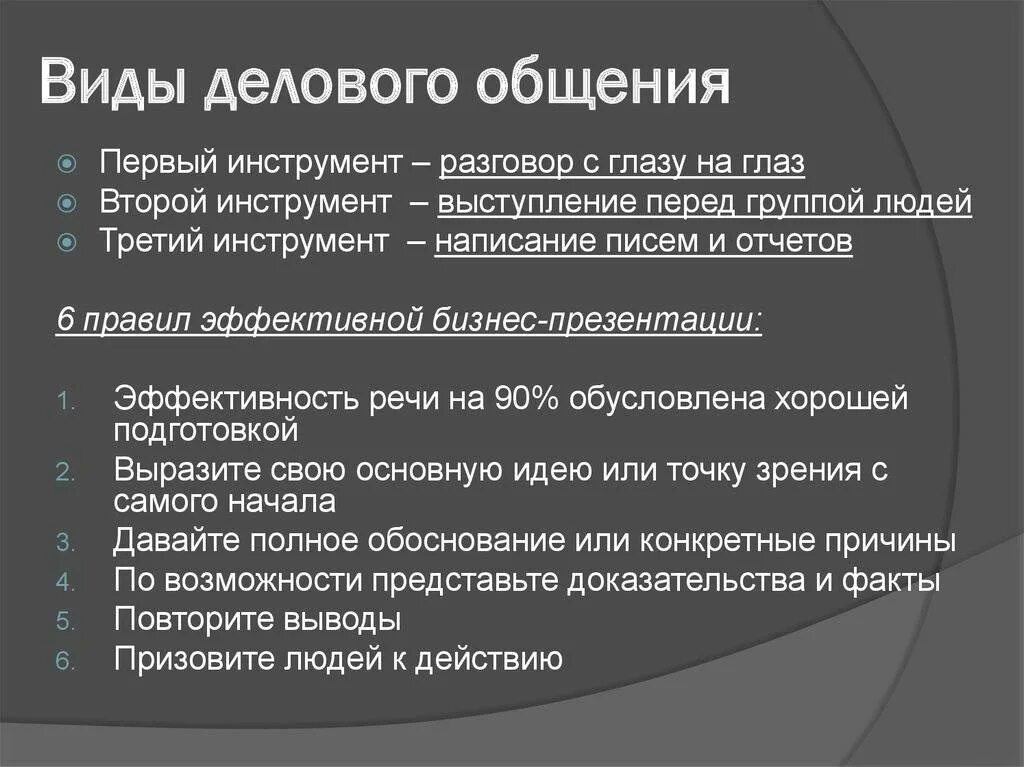 Виды делового общения

Первый инструмент – разговор с глазу на глаз
Второй инструмент – выступление перед группой людей
Третий инструмент – написание писем и отчетов

6 правил эффективной бизнес-презентации:

1. Эффективность речи на 90% обусловлена хорошей подготовкой
2. Выразите свою основную идею или точку зрения с самого начала
3. Давайте полное обоснование или конкретные причины
4. По возможности представьте доказательства и факты
5. Повторите выводы
6. Призовите людей к действию